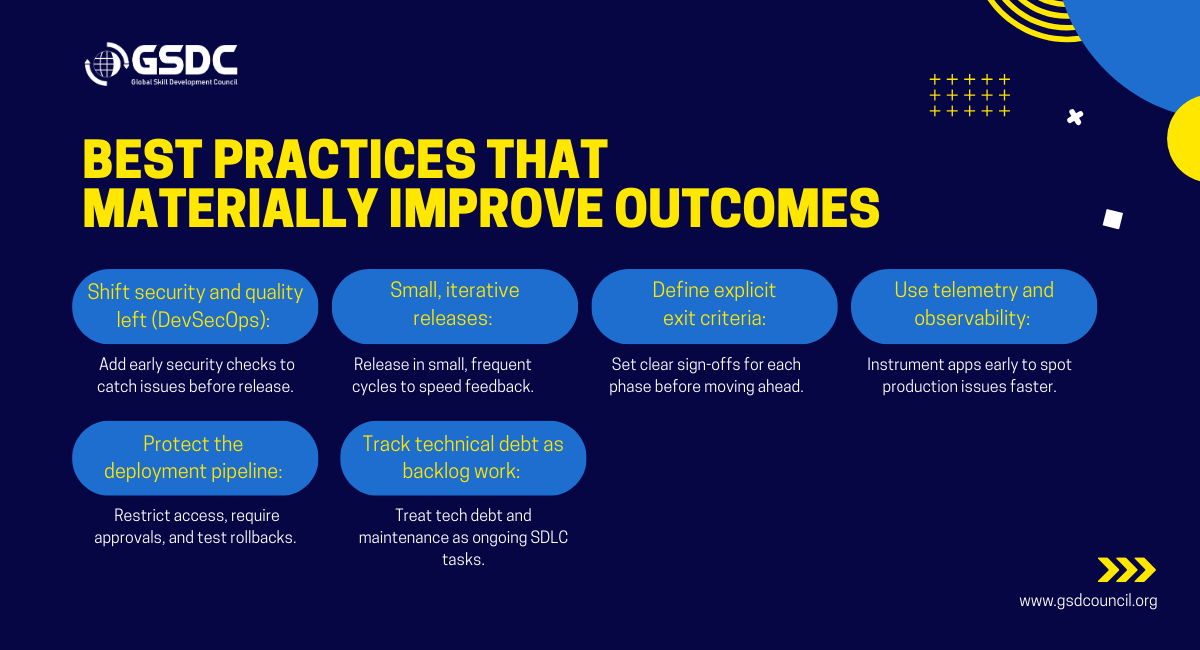 GSDC
Global Skill Development Council

BEST PRACTICES THAT MATERIALLY IMPROVE OUTCOMES

Shift security and quality left (DevSecOps):

Add early security checks to catch issues before release.

Small, iterative releases:

Release in small, frequent cycles to speed feedback.

Define explicit exit criteria:

Set clear sign-offs for each phase before moving ahead.

Use telemetry and observability:

Instrument apps early to spot production issues faster.

Protect the deployment pipeline:

Restrict access, require approvals, and test rollbacks.

Track technical debt as backlog work:

Treat tech debt and maintenance as ongoing SDLC tasks.

www.gsdcouncil.org